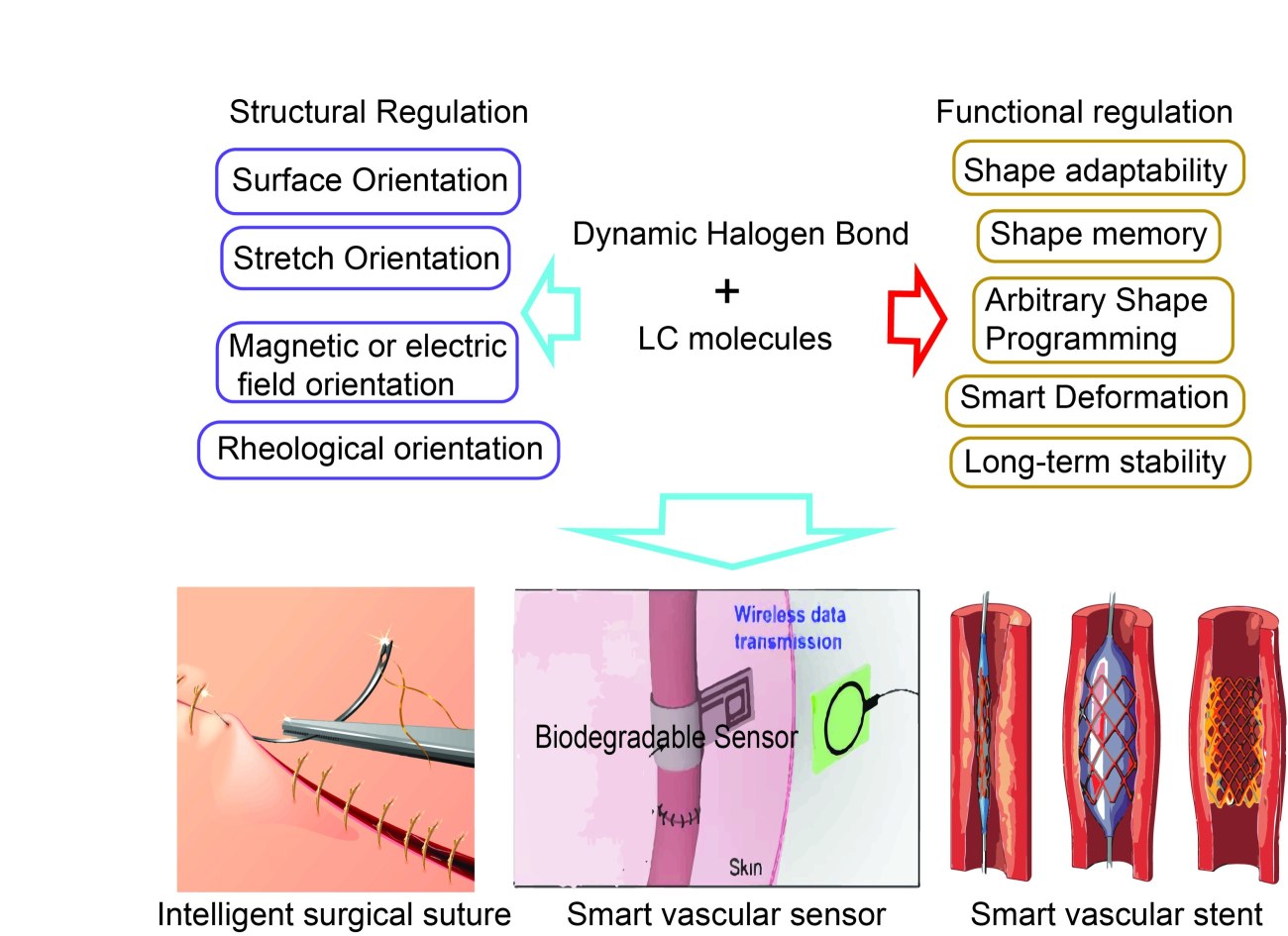 Structural Regulation

Surface Orientation

Stretch Orientation

Magnetic or electric field orientation

Rheological orientation

Dynamic Halogen Bond
+
LC molecules

Functional regulation

Shape adaptability

Shape memory

Arbitrary Shape Programming

Smart Deformation

Long-term stability

Wireless data transmission

Biodegradable Sensor

Skin

Intelligent surgical suture

Smart vascular sensor

Smart vascular stent